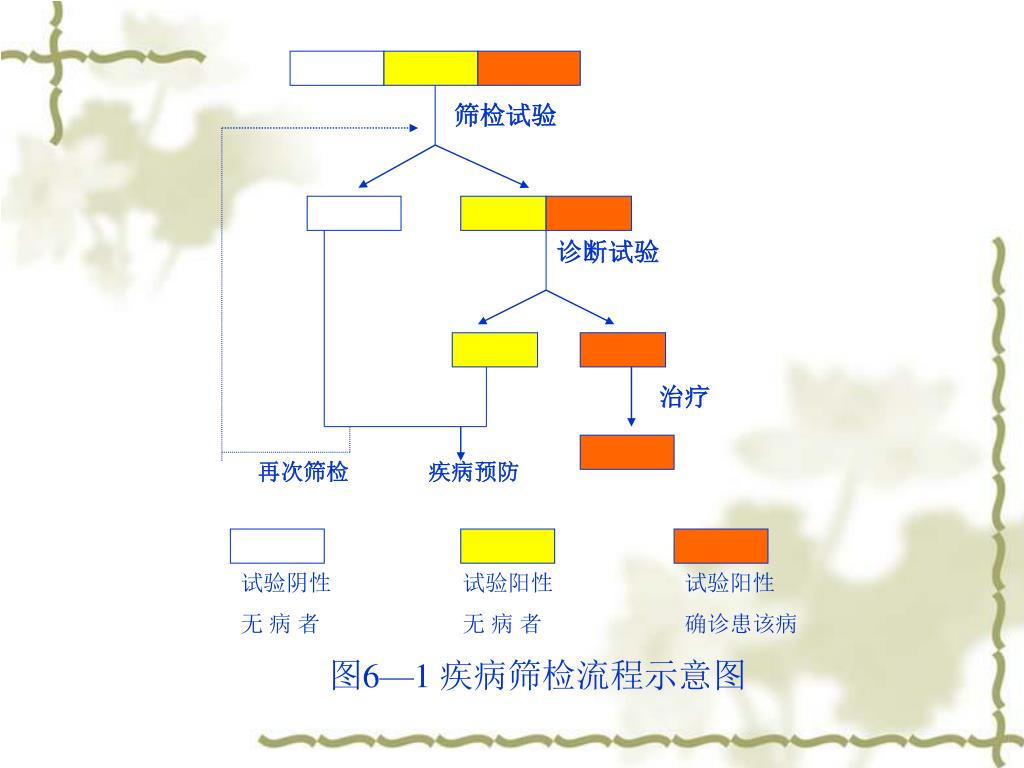 筛检试验

诊断试验

治疗

再次筛检

疾病预防

试验阴性
无 病 者

试验阳性
无 病 者

试验阳性
确诊患该病

图6—1 疾病筛检流程示意图